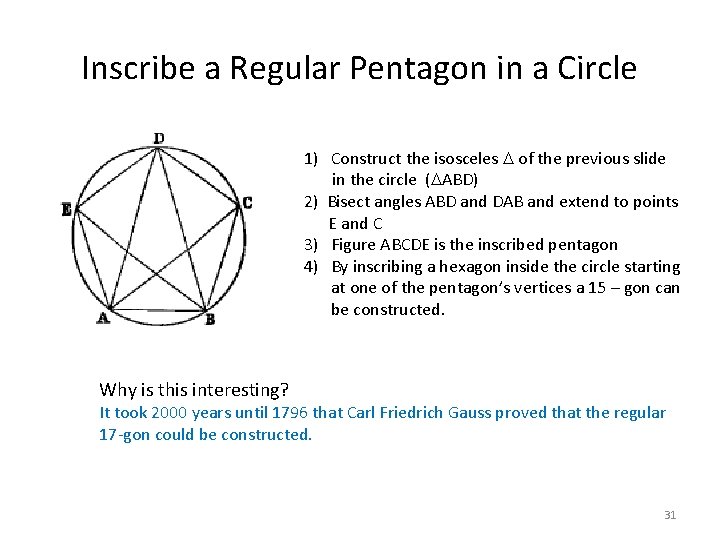 Inscribe a Regular Pentagon in a Circle

D
E
C
A
B

1) Construct the isosceles $\Delta$ of the previous slide in the circle ($\Delta$ABD)
2) Bisect angles ABD and DAB and extend to points E and C
3) Figure ABCDE is the inscribed pentagon
4) By inscribing a hexagon inside the circle starting at one of the pentagon's vertices a 15 – gon can be constructed.

Why is this interesting?
It took 2000 years until 1796 that Carl Friedrich Gauss proved that the regular 17-gon could be constructed.

31